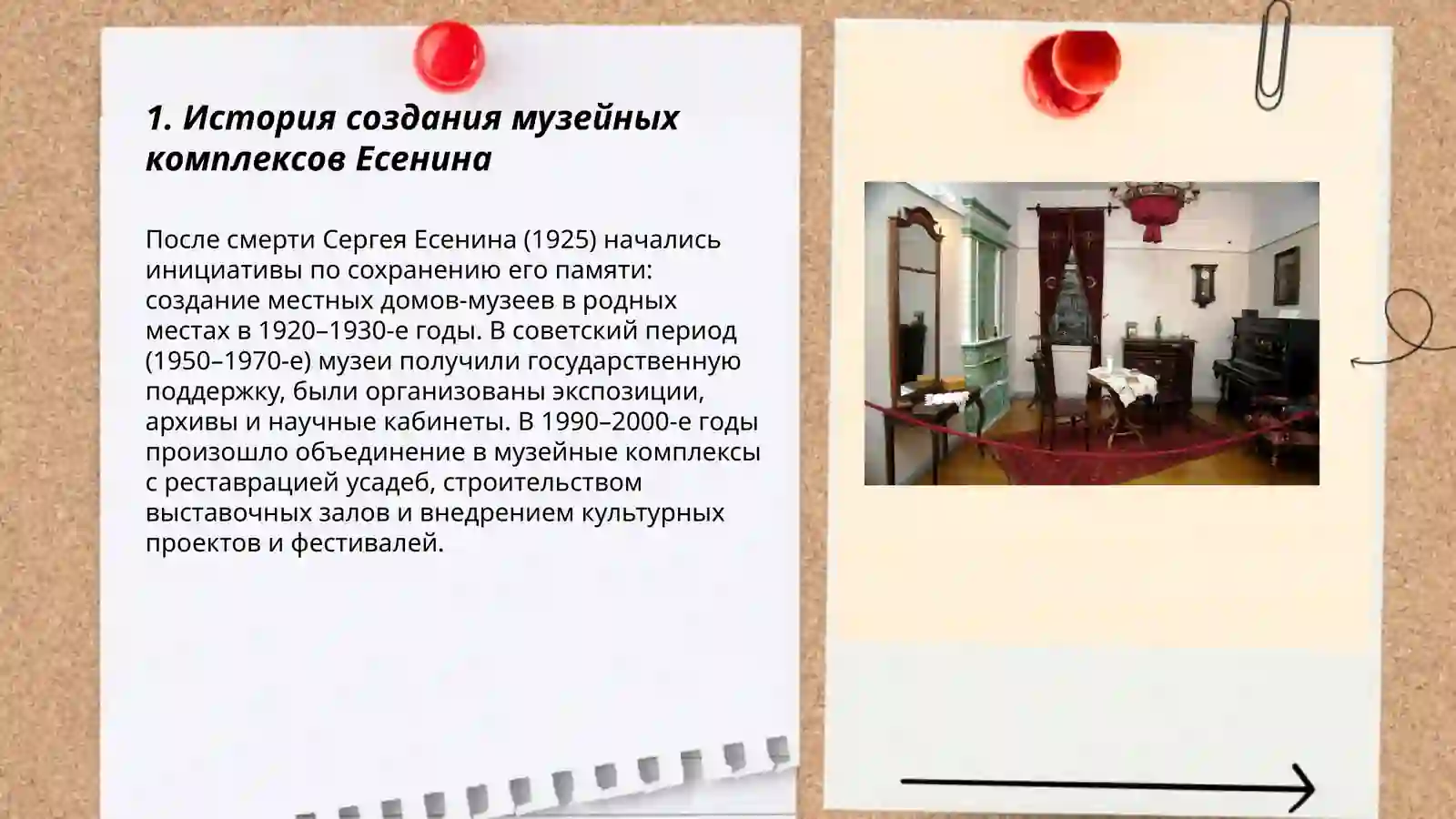 1. История создания музейных комплексов Есенина

После смерти Сергея Есенина (1925) начались инициативы по сохранению его памяти: создание местных домов-музеев в родных местах в 1920–1930-е годы. В советский период (1950–1970-е) музеи получили государственную поддержку, были организованы экспозиции, архивы и научные кабинеты. В 1990–2000-е годы произошло объединение в музейные комплексы с реставрацией усадеб, строительством выставочных залов и внедрением культурных проектов и фестивалей.